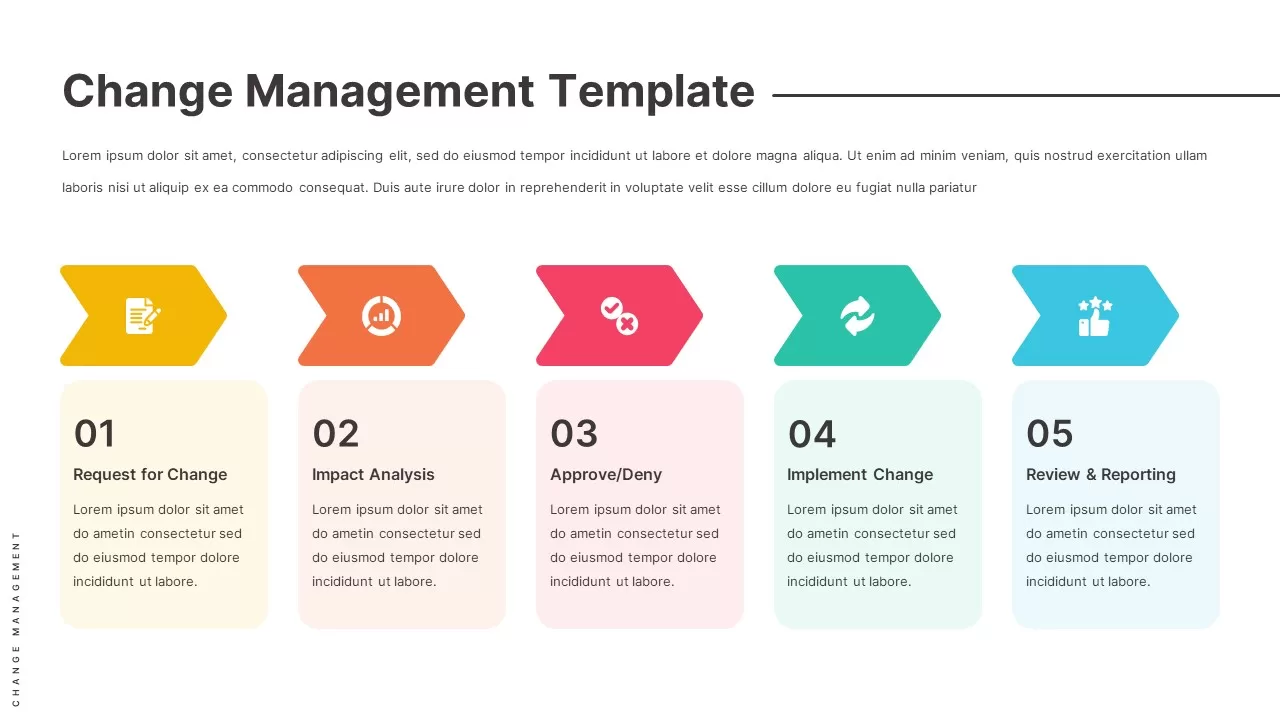 Change Management Template

Lorem ipsum dolor sit amet, consectetur adipiscing elit, sed do eiusmod tempor incididunt ut labore et dolore magna aliqua. Ut enim ad minim veniam, quis nostrud exercitation ullam laboris nisi ut aliquip ex ea commodo consequat. Duis aute irure dolor in reprehenderit in voluptate velit esse cillum dolore eu fugiat nulla pariatur

01
Request for Change
Lorem ipsum dolor sit amet do ametin consectetur sed do eiusmod tempor dolore incididunt ut labore.

02
Impact Analysis
Lorem ipsum dolor sit amet do ametin consectetur sed do eiusmod tempor dolore incididunt ut labore.

03
Approve/Deny
Lorem ipsum dolor sit amet do ametin consectetur sed do eiusmod tempor dolore incididunt ut labore.

04
Implement Change
Lorem ipsum dolor sit amet do ametin consectetur sed do eiusmod tempor dolore incididunt ut labore.

05
Review & Reporting
Lorem ipsum dolor sit amet do ametin consectetur sed do eiusmod tempor dolore incididunt ut labore.

CHANGE MANAGEMENT